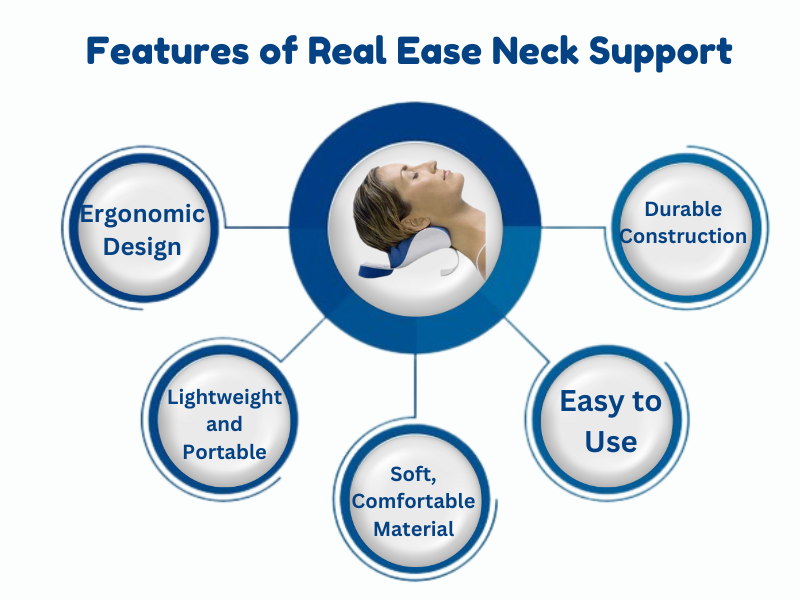 Features of Real Ease Neck Support

Ergonomic Design

Durable Construction

Lightweight and Portable

Soft, Comfortable Material

Easy to Use